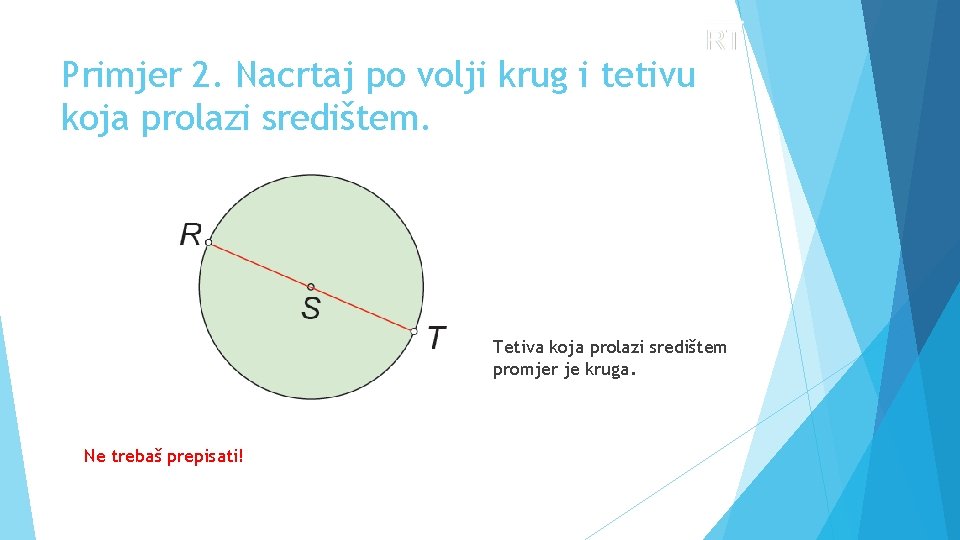 RT

Primjer 2. Nacrtaj po volji krug i tetivu koja prolazi središtem.

R

S

T

Tetiva koja prolazi središtem promjer je kruga.

Ne trebaš prepisati!